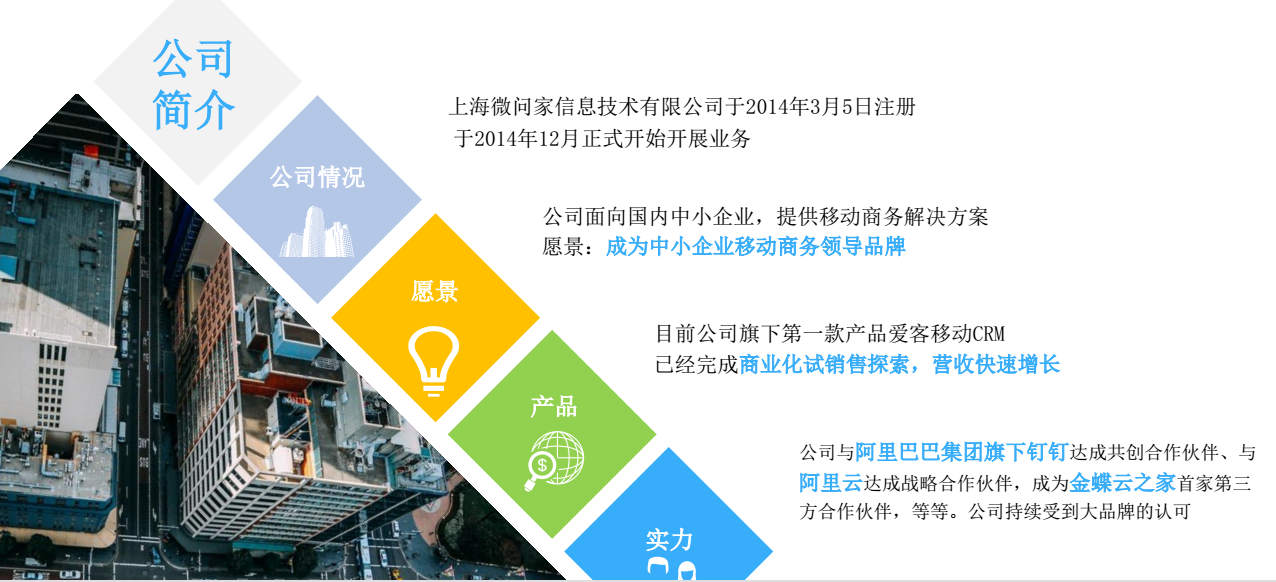 公司简介

公司情况

上海微问家信息技术有限公司于2014年3月5日注册
于2014年12月正式开始开展业务

愿景

公司面向国内中小企业，提供移动商务解决方案
愿景：成为中小企业移动商务领导品牌

产品

目前公司旗下第一款产品爱客移动CRM
已经完成商业化试销售探索，营收快速增长

实力

公司与阿里巴巴集团旗下钉钉达成共创合作伙伴、与阿里云达成战略合作伙伴，成为金蝶云之家首家第三方合作伙伴，等等。公司持续受到大品牌的认可